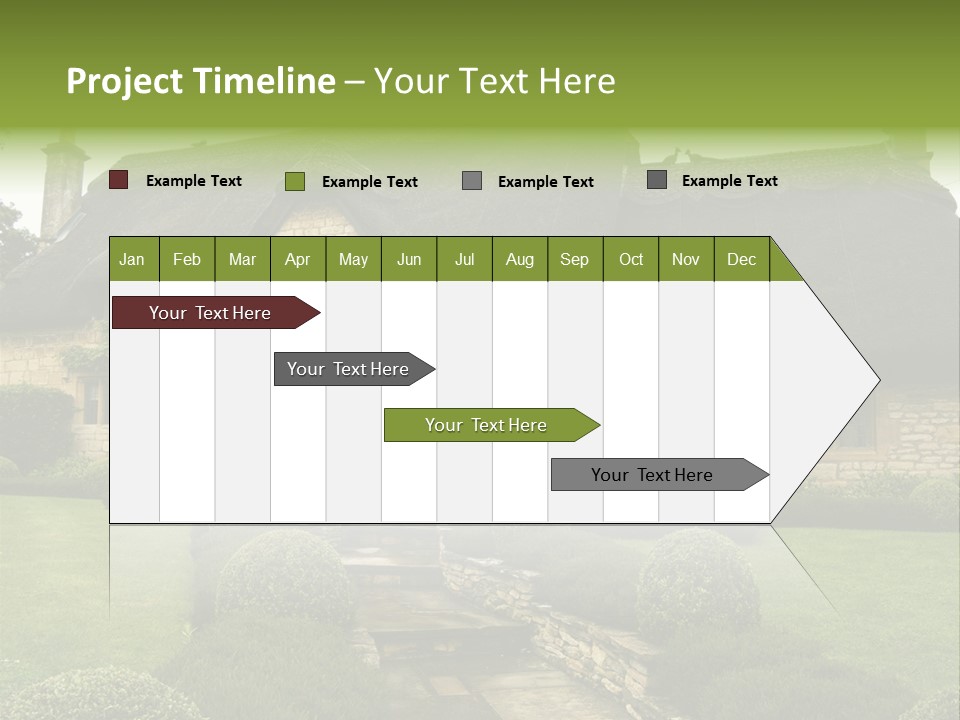 Project Timeline – Your Text Here

Example Text
Example Text
Example Text
Example Text

| Jan | Feb | Mar | Apr | May | Jun | Jul | Aug | Sep | Oct | Nov | Dec |
|---|---|---|---|---|---|---|---|---|---|---|---|

Your Text Here

Your Text Here

Your Text Here

Your Text Here